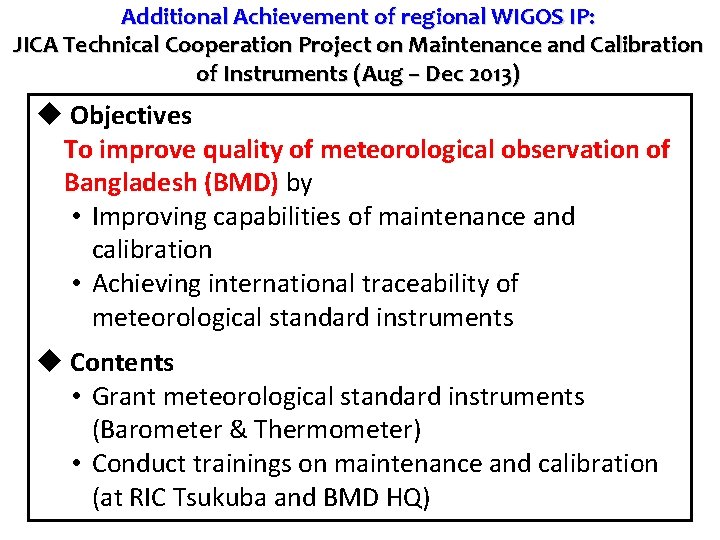 Additional Achievement of regional WIGOS IP:
JICA Technical Cooperation Project on Maintenance and Calibration of Instruments (Aug – Dec 2013)

◆ Objectives
To improve quality of meteorological observation of Bangladesh (BMD) by
• Improving capabilities of maintenance and calibration
• Achieving international traceability of meteorological standard instruments

◆ Contents
• Grant meteorological standard instruments (Barometer & Thermometer)
• Conduct trainings on maintenance and calibration (at RIC Tsukuba and BMD HQ)